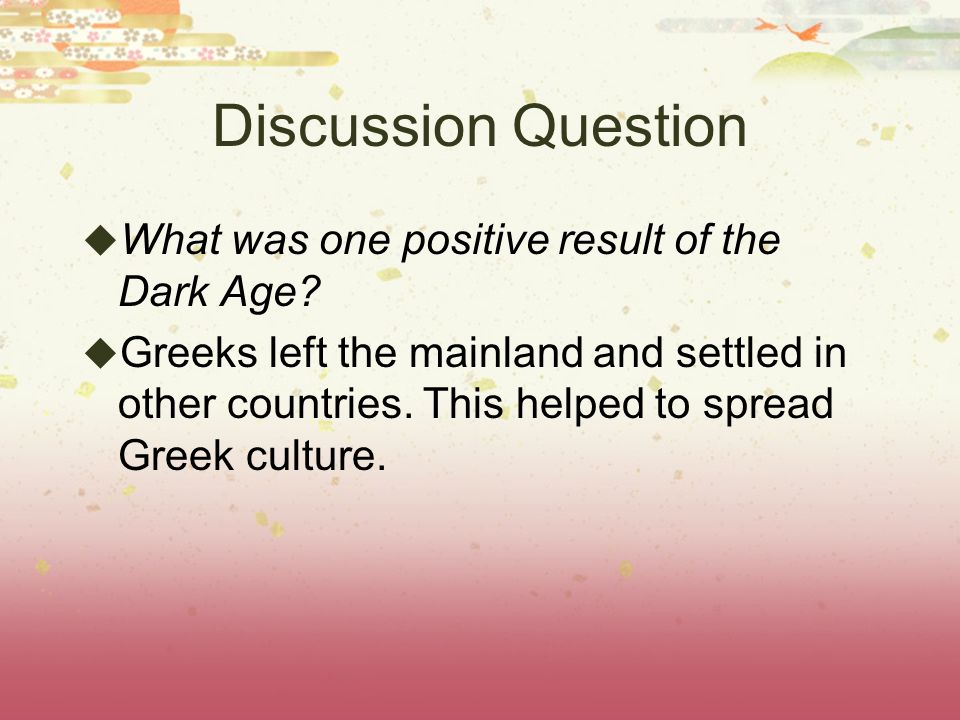 Discussion Question

◆What was one positive result of the Dark Age?

◆Greeks left the mainland and settled in other countries. This helped to spread Greek culture.